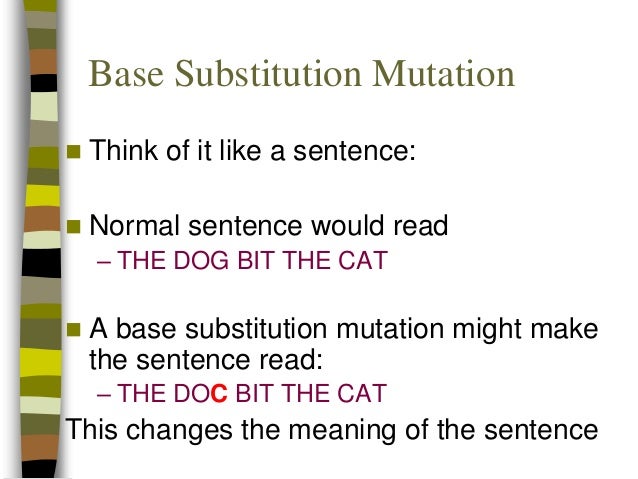 Base Substitution Mutation

Think of it like a sentence:

Normal sentence would read
– THE DOG BIT THE CAT

A base substitution mutation might make the sentence read:
– THE DOC BIT THE CAT

This changes the meaning of the sentence